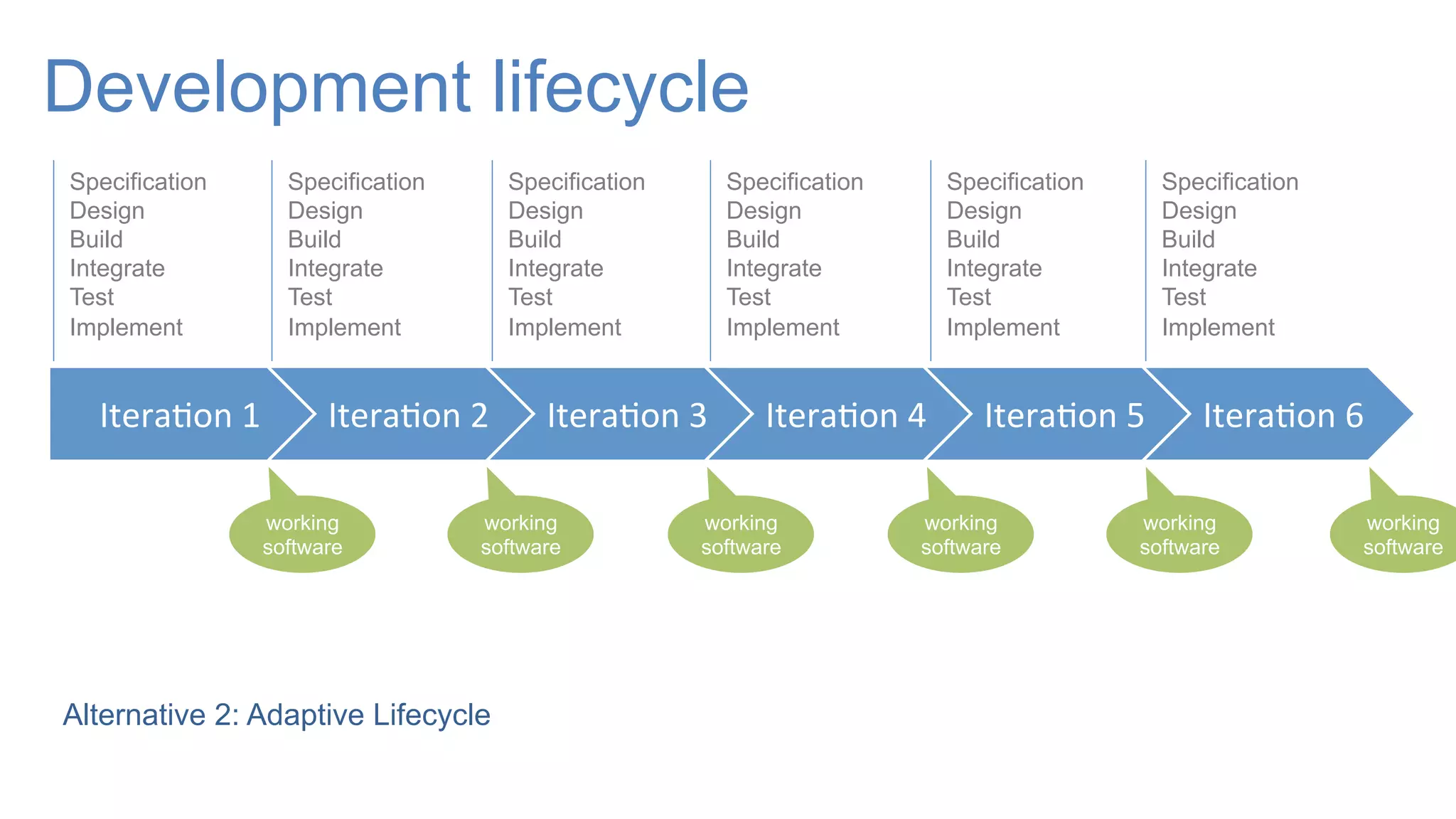 Development lifecycle

Specification
Design
Build
Integrate
Test
Implement

Specification
Design
Build
Integrate
Test
Implement

Specification
Design
Build
Integrate
Test
Implement

Specification
Design
Build
Integrate
Test
Implement

Specification
Design
Build
Integrate
Test
Implement

Specification
Design
Build
Integrate
Test
Implement

Iteration 1
Iteration 2
Iteration 3
Iteration 4
Iteration 5
Iteration 6

working software
working software
working software
working software
working software
working software

Alternative 2: Adaptive Lifecycle